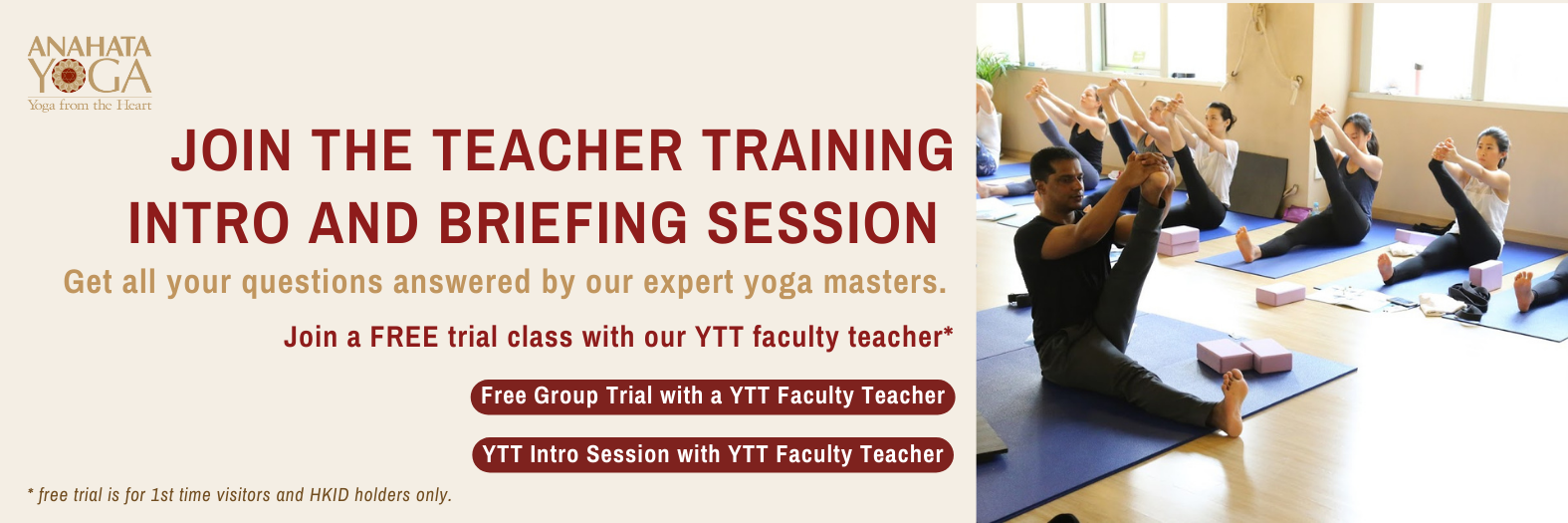 ANAHATA
YOGA
Yoga from the Heart

JOIN THE TEACHER TRAINING INTRO AND BRIEFING SESSION

Get all your questions answered by our expert yoga masters.

Join a FREE trial class with our YTT faculty teacher*

Free Group Trial with a YTT Faculty Teacher

YTT Intro Session with YTT Faculty Teacher

* free trial is for 1st time visitors and HKID holders only.